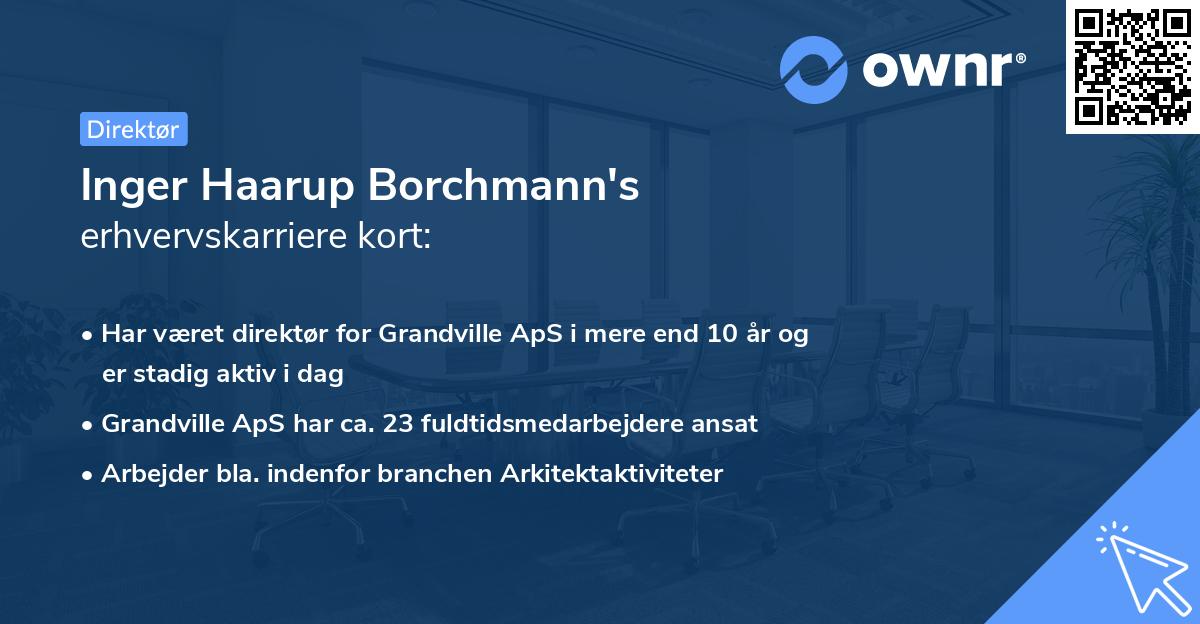 ownr®

Direktør

Inger Haarup Borchmann's erhvervskarriere kort:

• Har været direktør for Grandville ApS i mere end 10 år og er stadig aktiv i dag
• Grandville ApS har ca. 23 fuldtidsmedarbejdere ansat
• Arbejder bla. indenfor branchen Arkitektaktiviteter